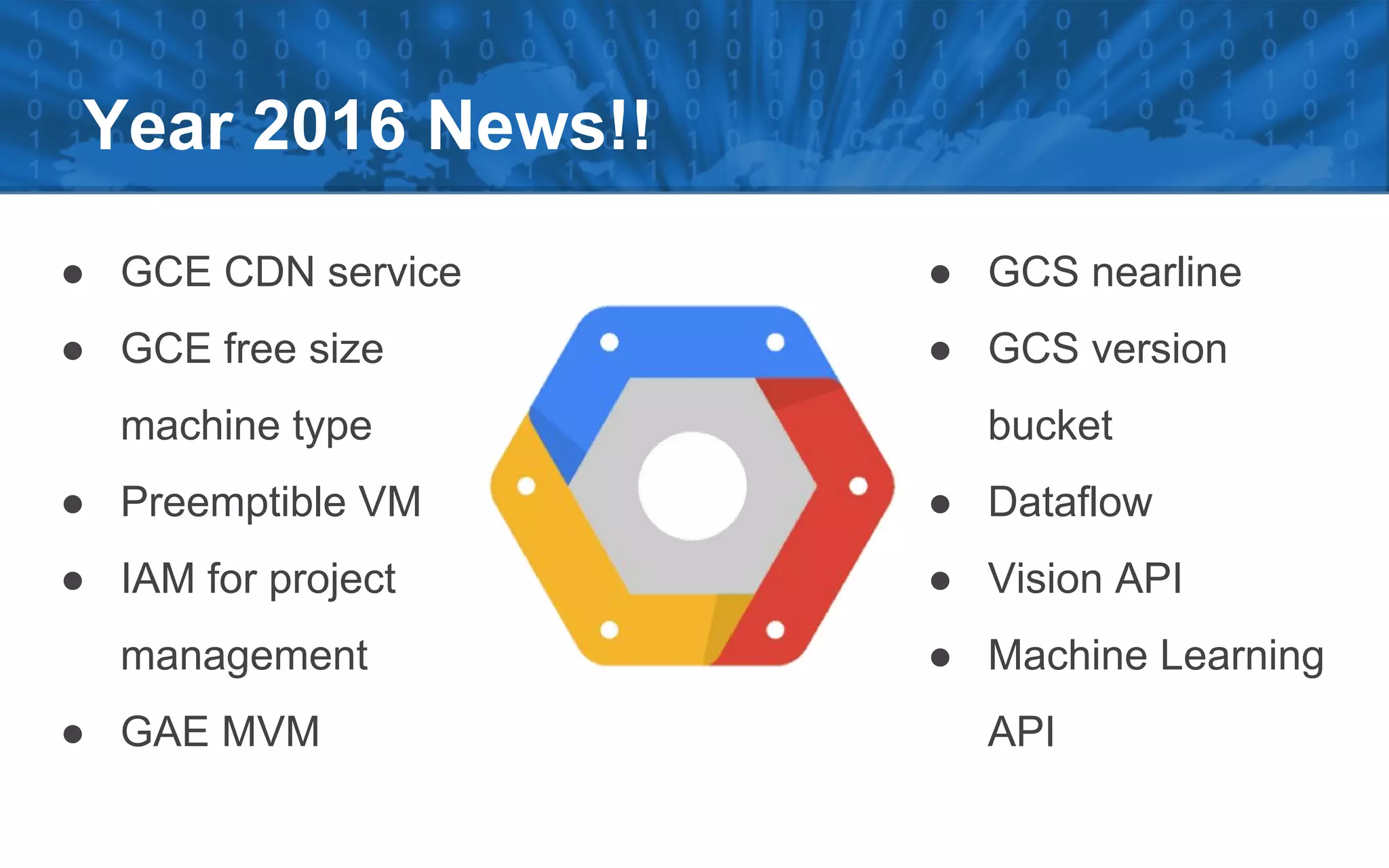 Year 2016 News!!

- GCE CDN service
- GCE free size machine type
- Preemptible VM
- IAM for project management
- GAE MVM

- GCS nearline
- GCS version bucket
- Dataflow
- Vision API
- Machine Learning API